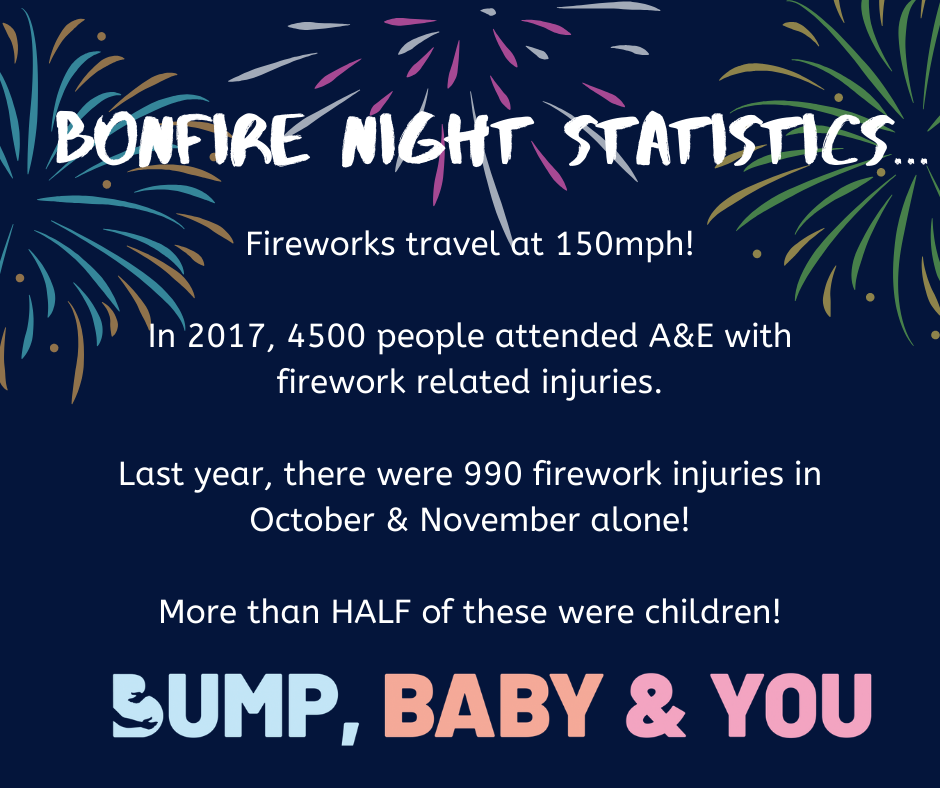 BONFIRE NIGHT STATISTICS...

Fireworks travel at 150mph!

In 2017, 4500 people attended A&E with firework related injuries.

Last year, there were 990 firework injuries in October & November alone!

More than HALF of these were children!

BUMP, BABY & YOU